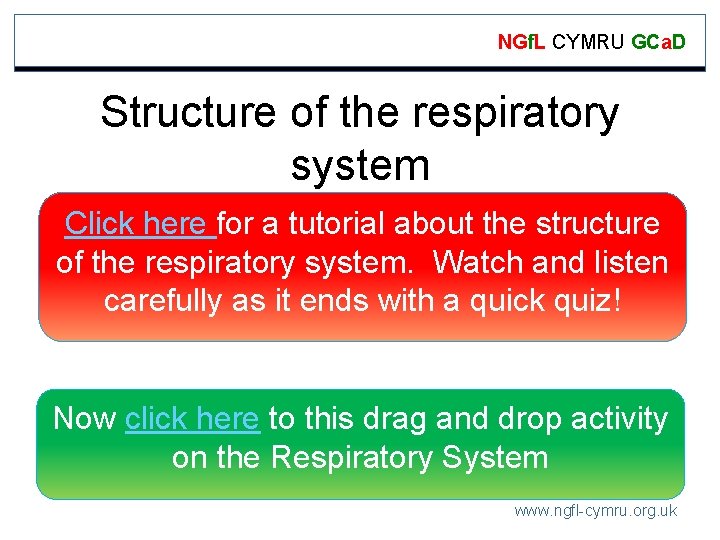 NGfL CYMRU GCaD

Structure of the respiratory system

Click here for a tutorial about the structure of the respiratory system. Watch and listen carefully as it ends with a quick quiz!

Now click here to this drag and drop activity on the Respiratory System

www.ngfl-cymru.org.uk